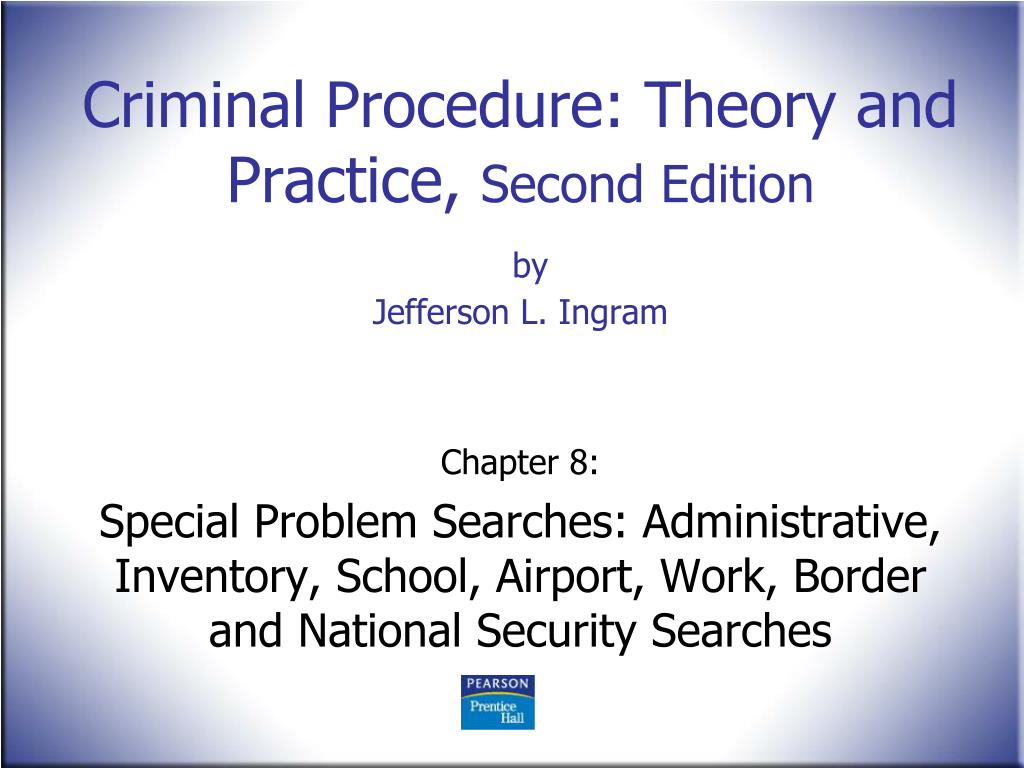 Criminal Procedure: Theory and Practice, Second Edition

by
Jefferson L. Ingram

Chapter 8:

Special Problem Searches: Administrative, Inventory, School, Airport, Work, Border and National Security Searches

PEARSON
Prentice Hall